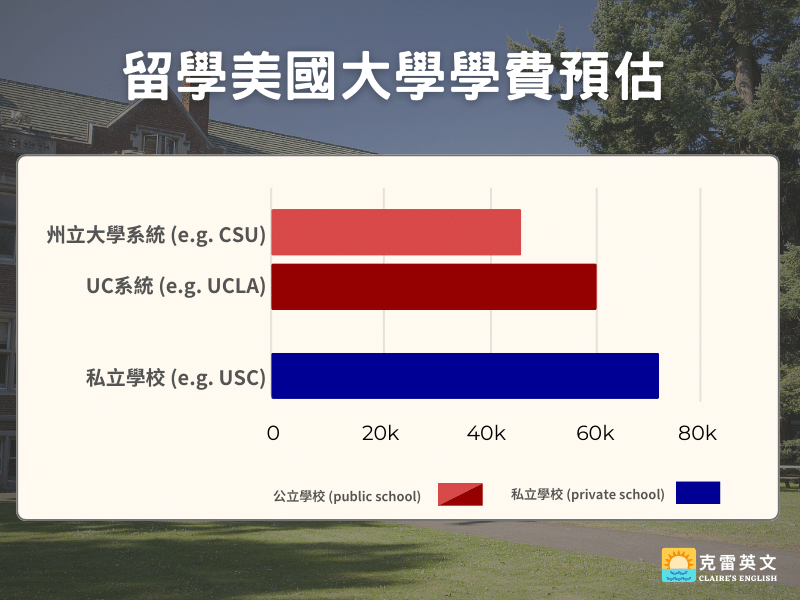 留學美國大學學費預估

州立大學系統 (e.g. CSU)
UC系統 (e.g. UCLA)
私立學校 (e.g. USC)

0 20k 40k 60k 80k

公立學校 (public school)
私立學校 (private school)

克雷英文
CLAIRE'S ENGLISH